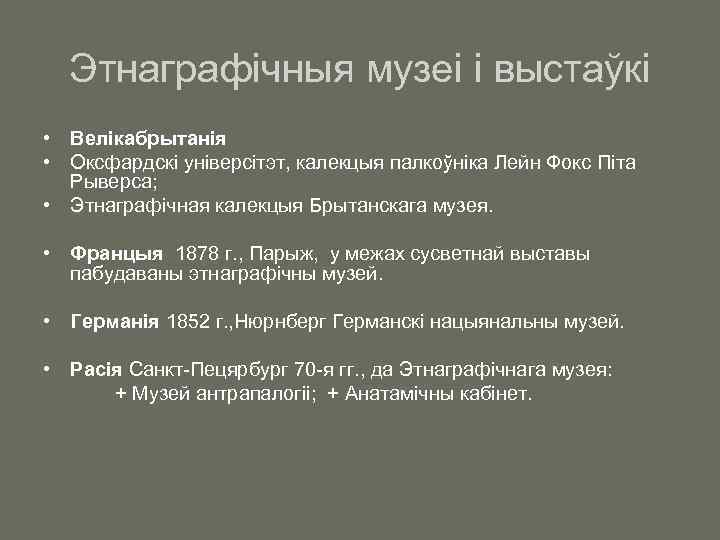 Этнаграфічныя музеі і выстаўкі

• **Велікабрытанія**
• Оксфардскі універсітэт, калекцыя палкоўніка Лейн Фокс Піта Рыверса;
• Этнаграфічная калекцыя Брытанскага музея.

• **Францыя** 1878 г., Парыж, у межах сусветнай выставы пабудаваны этнаграфічны музей.

• **Германія** 1852 г.,Нюрнберг Германскі нацыянальны музей.

• **Расія** Санкт-Пецярбург 70-я гг., да Этнаграфічнага музея:
+ Музей антрапалогіі; + Анатамічны кабінет.